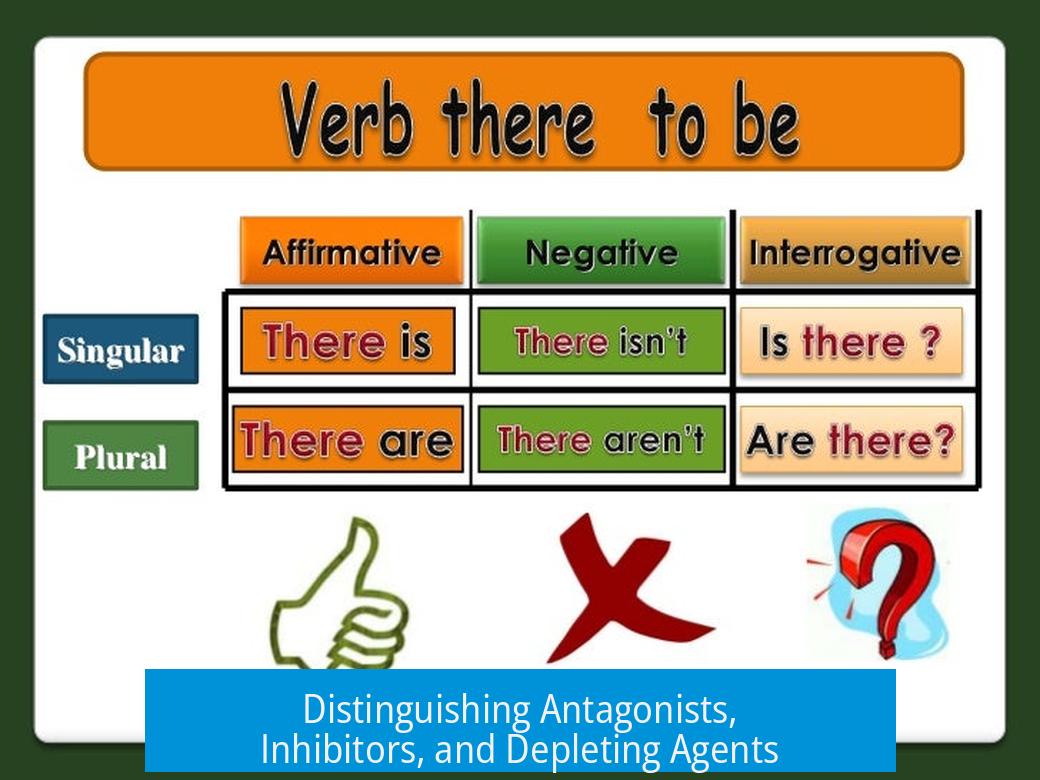 Verb there to be

| | Affirmative | Negative | Interrogative |
|---|---|---|---|
| Singular | There is | There isn't | Is there ? |
| Plural | There are | There aren't | Are there? |

Distinguishing Antagonists, Inhibitors, and Depleting Agents